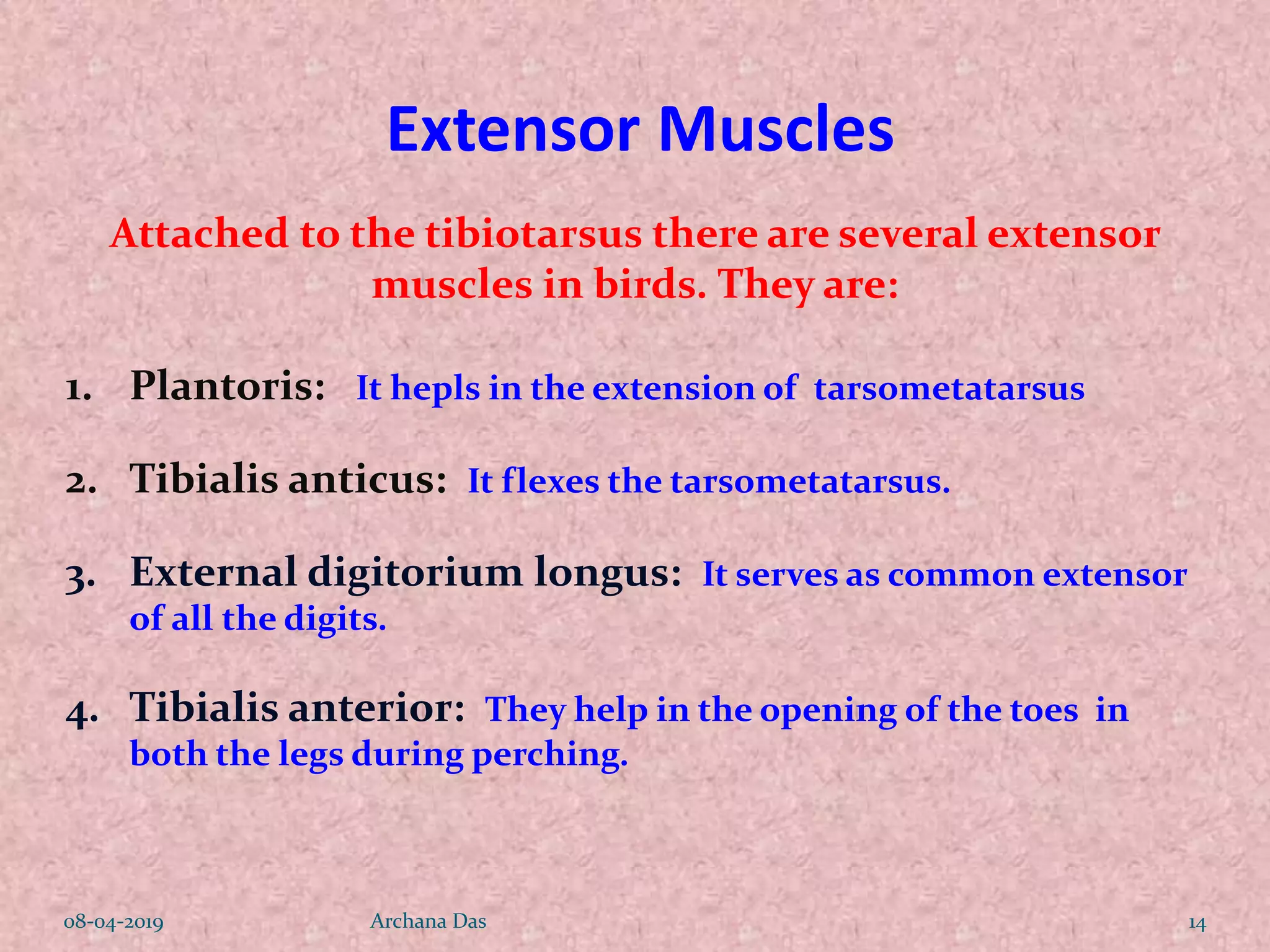 Extensor Muscles

Attached to the tibiotarsus there are several extensor muscles in birds. They are:

1. Plantoris: It hepls in the extension of tarsometatarsus

2. Tibialis anticus: It flexes the tarsometatarsus.

3. External digitorium longus: It serves as common extensor of all the digits.

4. Tibialis anterior: They help in the opening of the toes in both the legs during perching.

08-04-2019 Archana Das 14